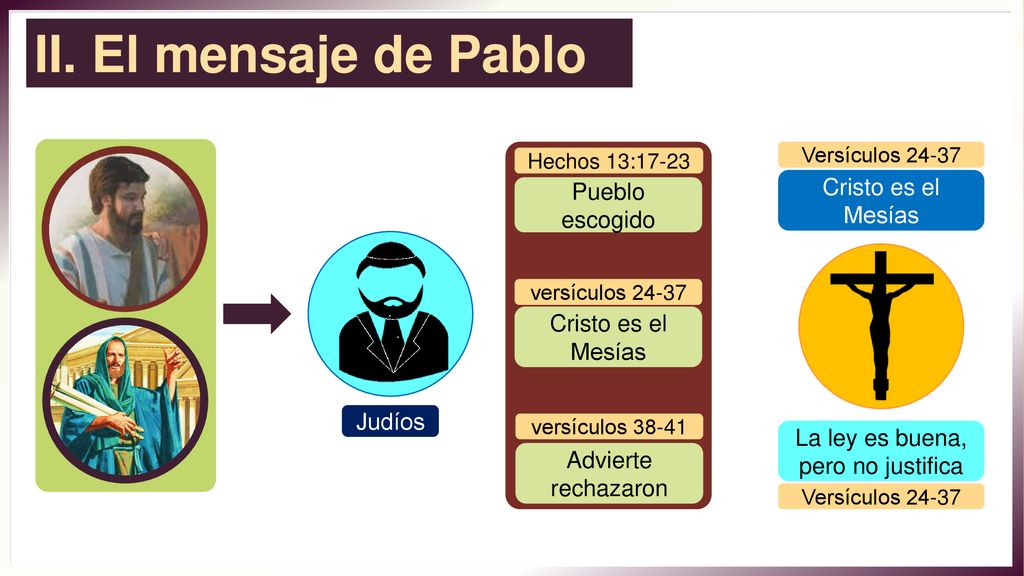 II. El mensaje de Pablo

Judíos

Hechos 13:17-23
Pueblo escogido

versículos 24-37
Cristo es el Mesías

versículos 38-41
Advierte rechazaron

Versículos 24-37
Cristo es el Mesías

La ley es buena, pero no justifica
Versículos 24-37